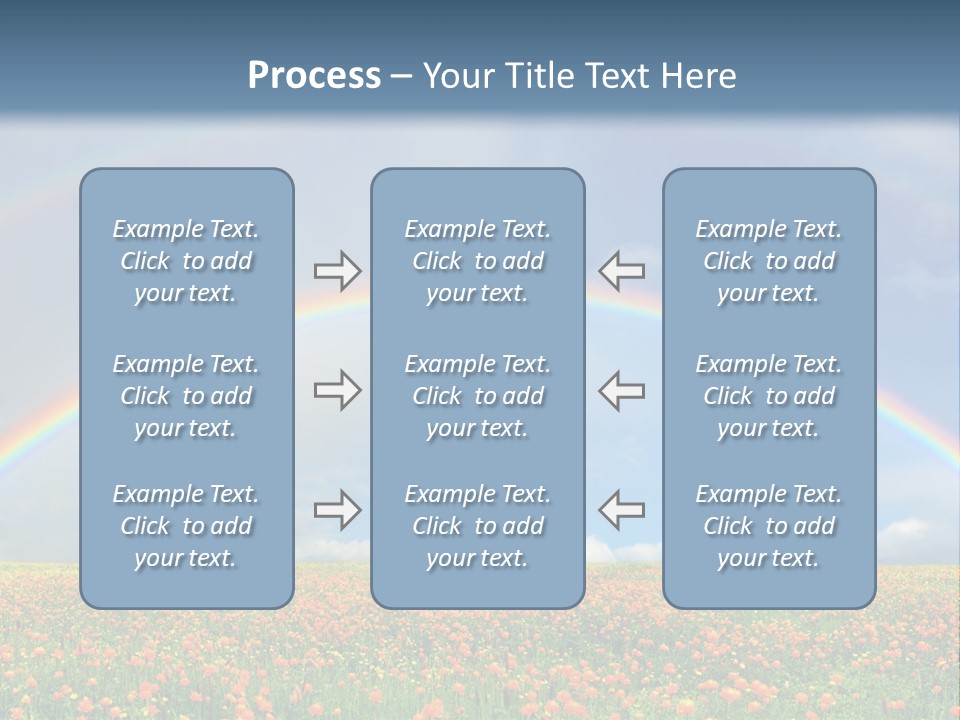 Process – Your Title Text Here

Example Text. Click to add your text.

Example Text. Click to add your text.

Example Text. Click to add your text.

Example Text. Click to add your text.

Example Text. Click to add your text.

Example Text. Click to add your text.

Example Text. Click to add your text.

Example Text. Click to add your text.

Example Text. Click to add your text.